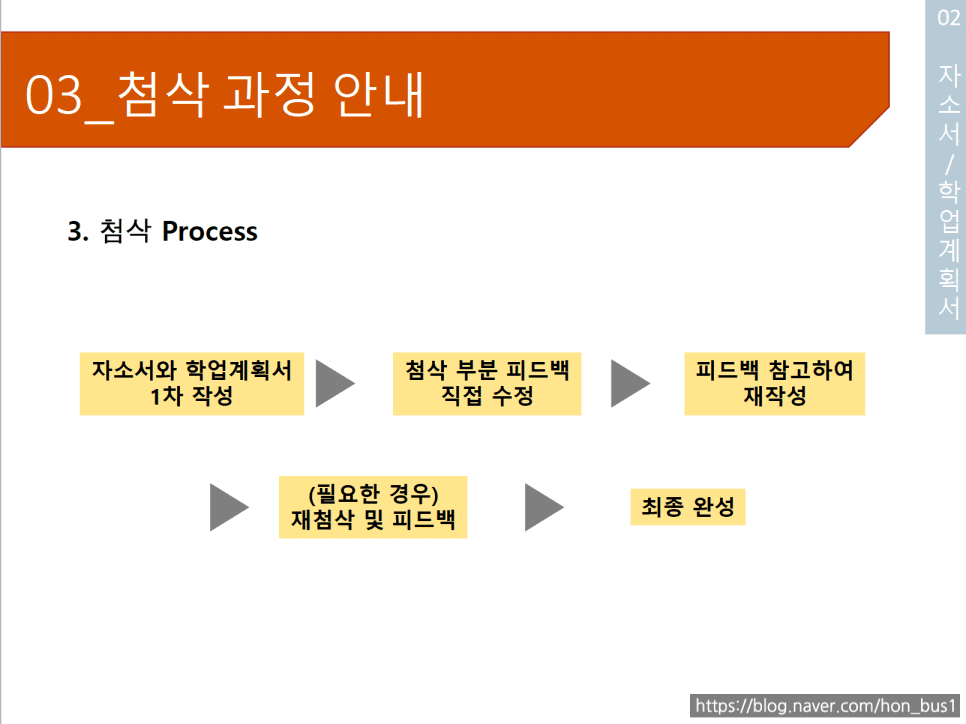 03_첨삭 과정 안내

02
자소서/학업계획서

3. 첨삭 Process

자소서와 학업계획서 1차 작성

첨삭 부분 피드백 직접 수정

피드백 참고하여 재작성

(필요한 경우) 재첨삭 및 피드백

최종 완성

https://blog.naver.com/hon_bus1